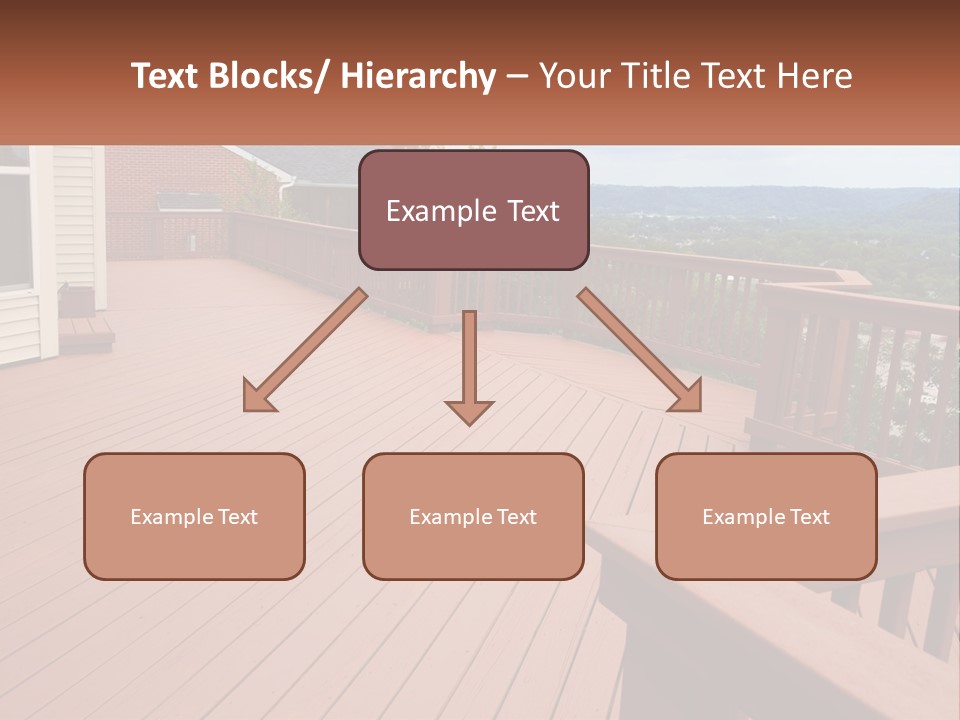 Text Blocks/ Hierarchy – Your Title Text Here

Example Text

Example Text

Example Text

Example Text